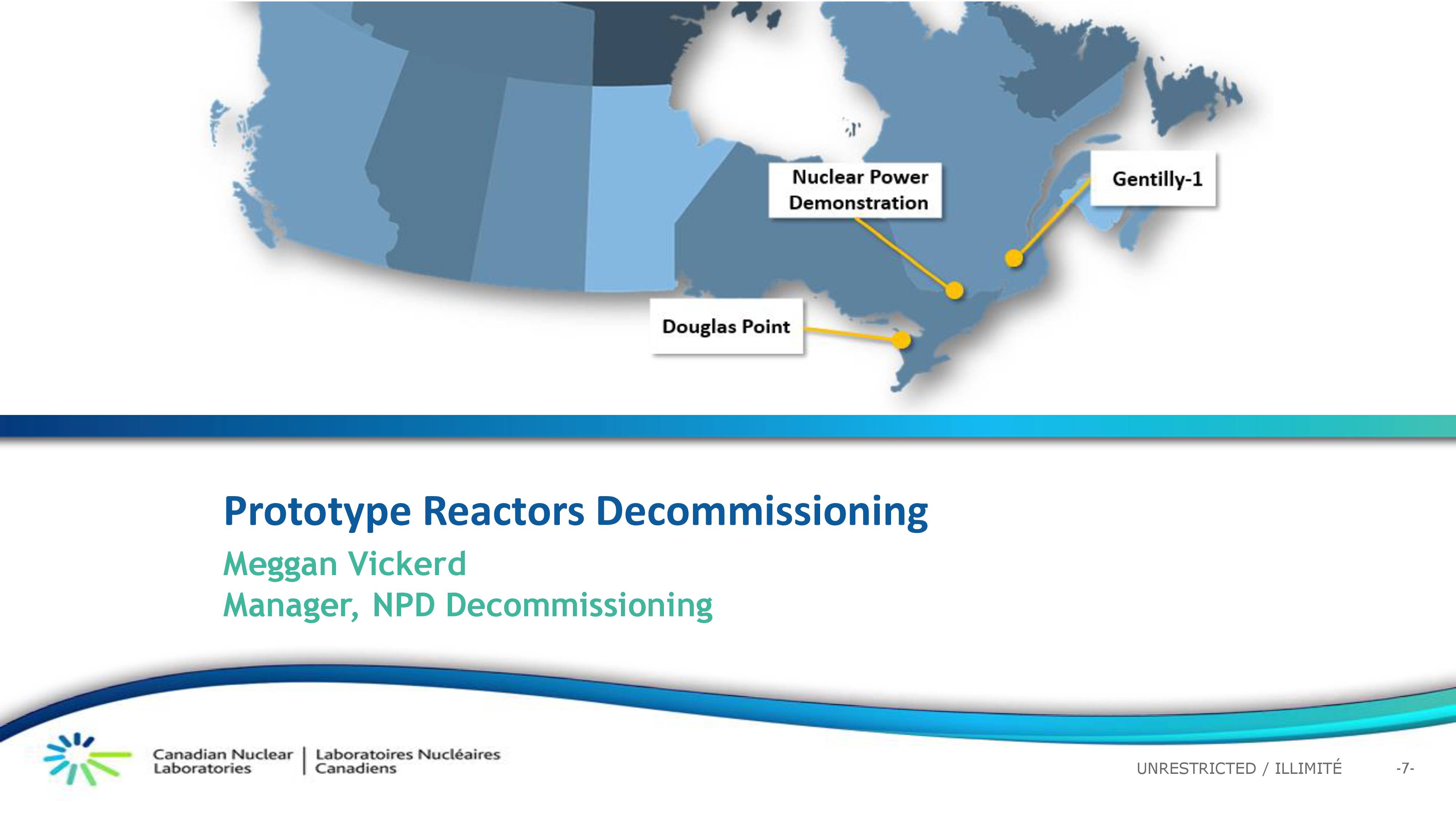 Nuclear Power Demonstration

Gentilly-1

Douglas Point

Prototype Reactors Decommissioning

Meggan Vickerd
Manager, NPD Decommissioning

Canadian Nuclear Laboratories | Laboratoires Nucléaires Canadiens

UNRESTRICTED / ILLIMITÉ

-7-